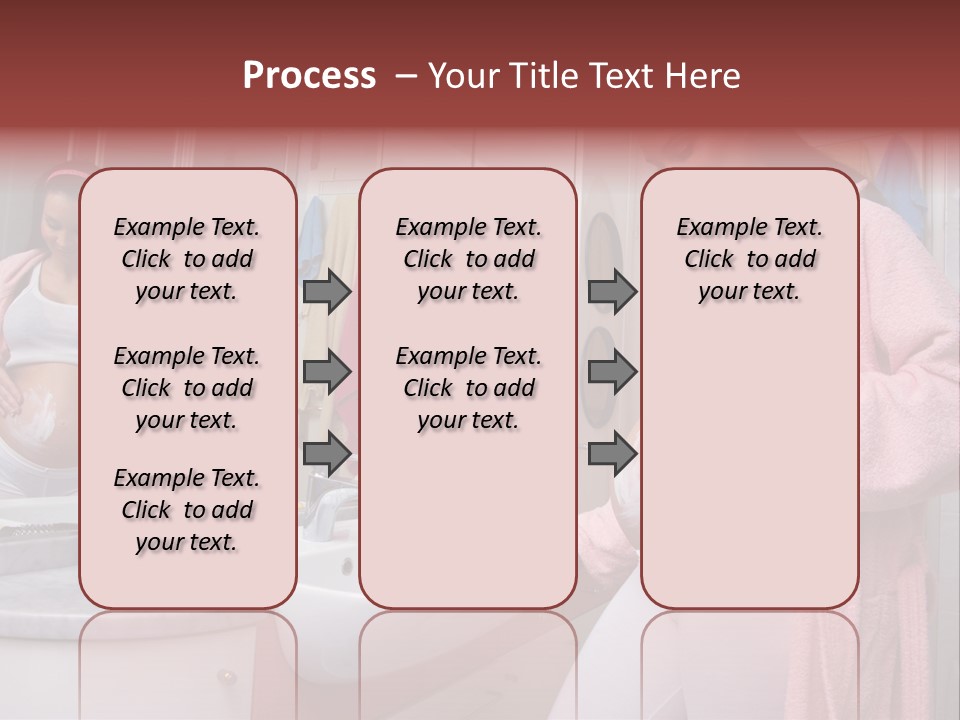 Process – Your Title Text Here

Example Text. Click to add your text.

Example Text. Click to add your text.

Example Text. Click to add your text.

Example Text. Click to add your text.

Example Text. Click to add your text.

Example Text. Click to add your text.